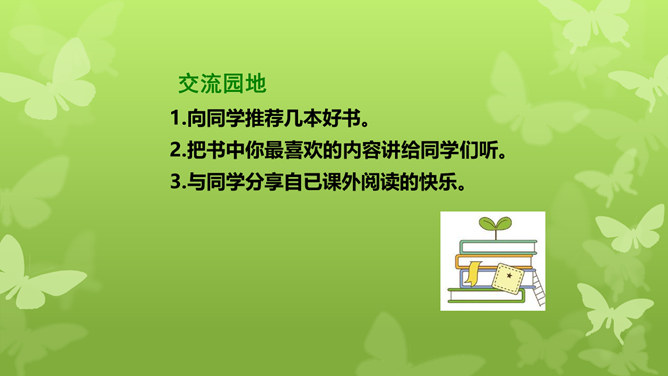 交流园地

1.向同学推荐几本好书。

2.把书中你最喜欢的内容讲给同学们听。

3.与同学分享自已课外阅读的快乐。